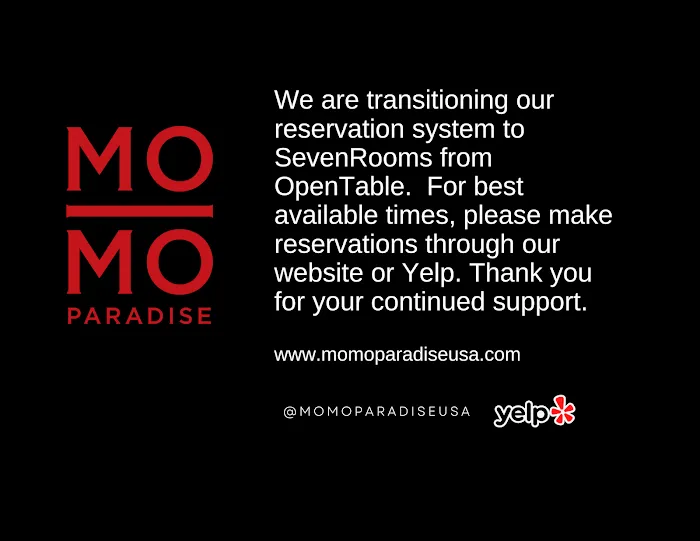 MO
MO
PARADISE

We are transitioning our reservation system to SevenRooms from OpenTable. For best available times, please make reservations through our website or Yelp. Thank you for your continued support.

www.momoparadiseusa.com

@MOMOPARADISEUSA

yelp